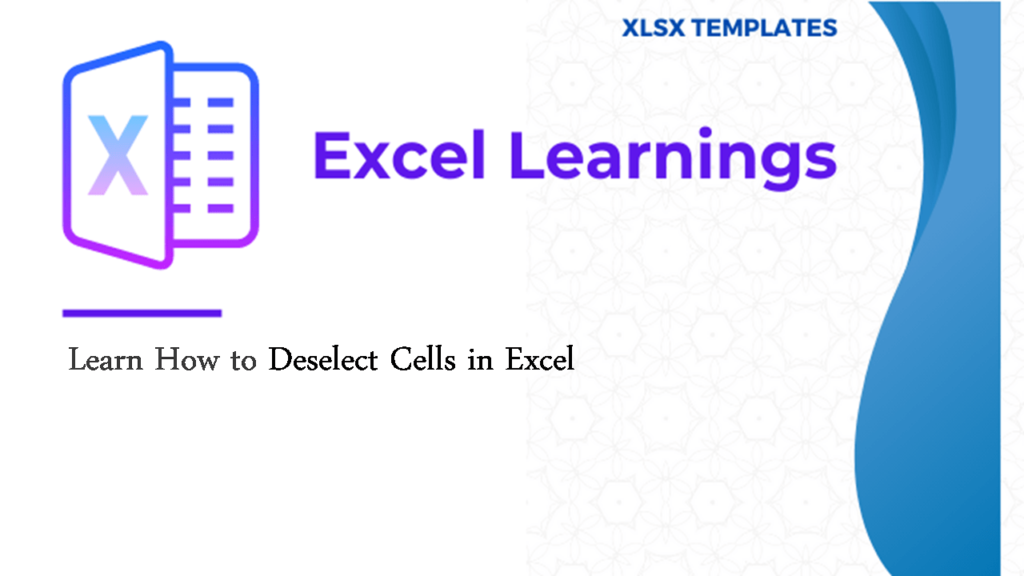 XLSX TEMPLATES

X

Excel Learnings

Learn How to Deselect Cells in Excel